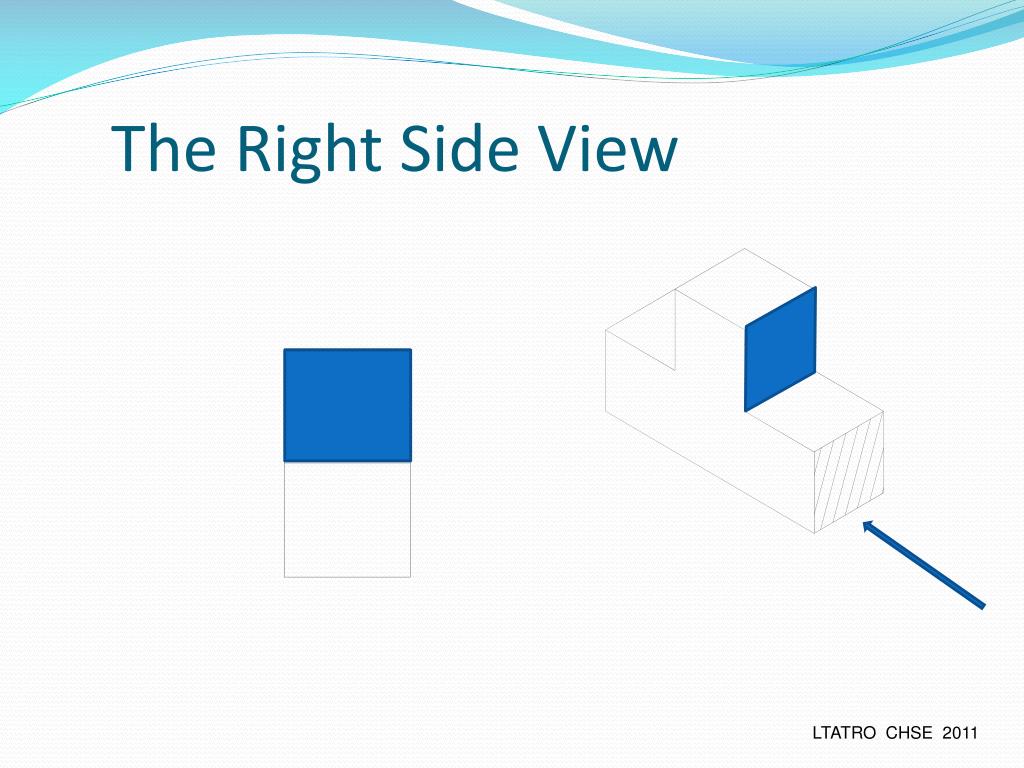 The Right Side View

LTATRO CHSE 2011